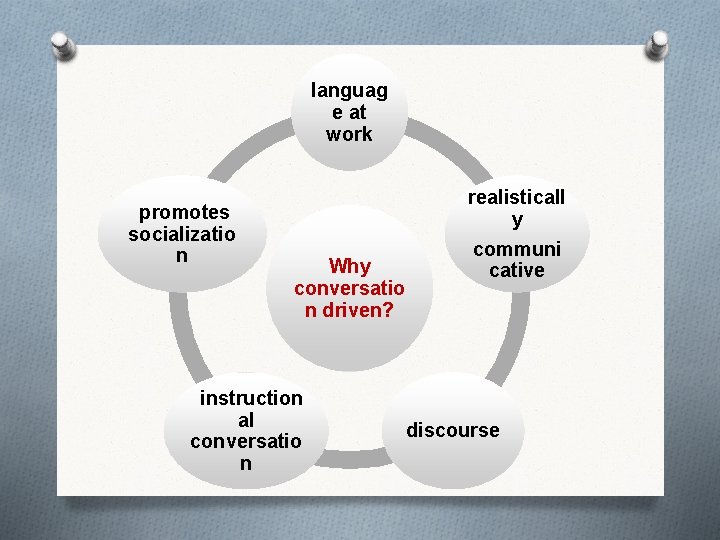 language at work

realistically communicative

discourse

instructional conversation

promotes socialization

Why conversation driven?